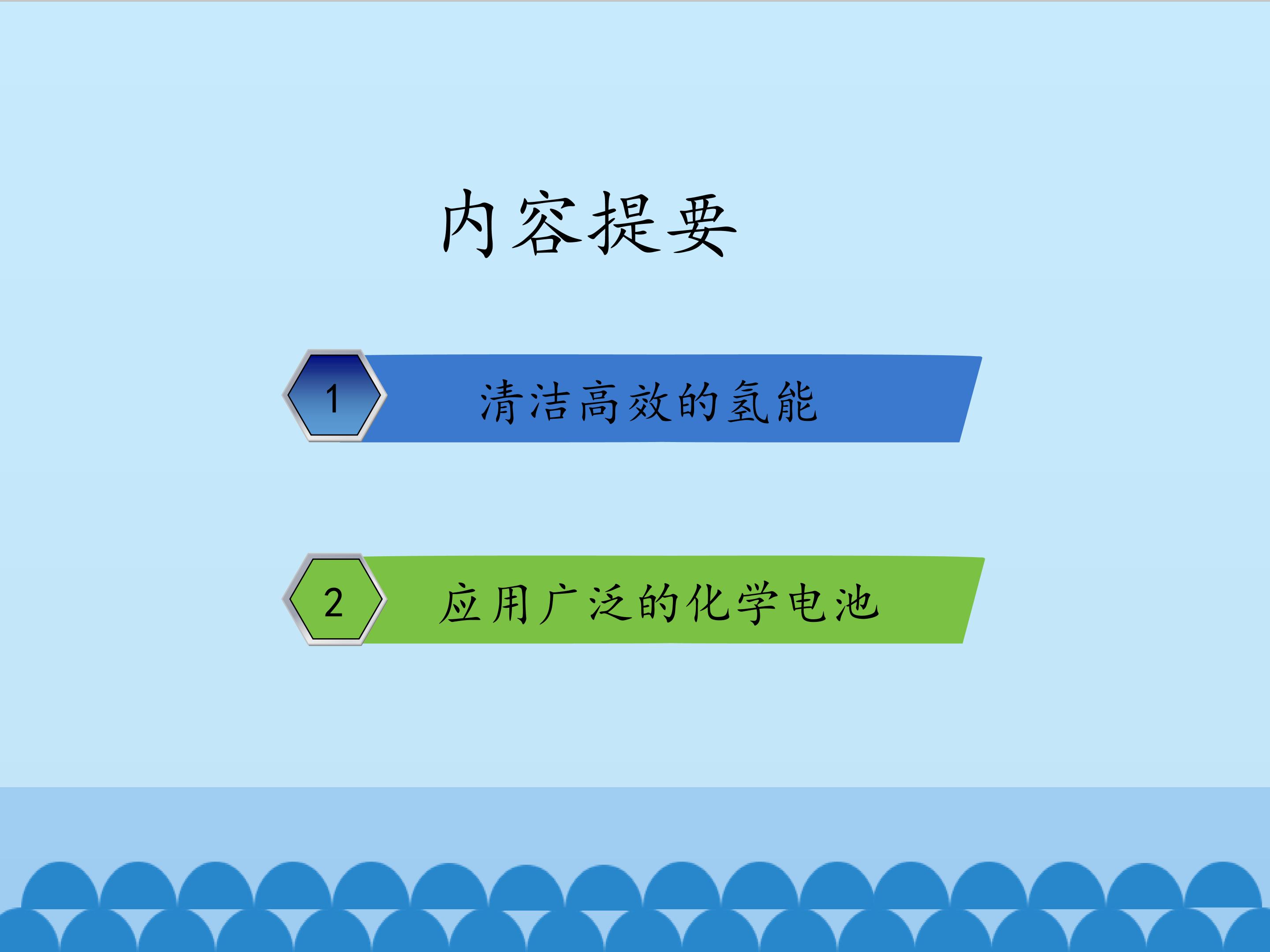 内容提要

1 清洁高效的氢能

2 应用广泛的化学电池